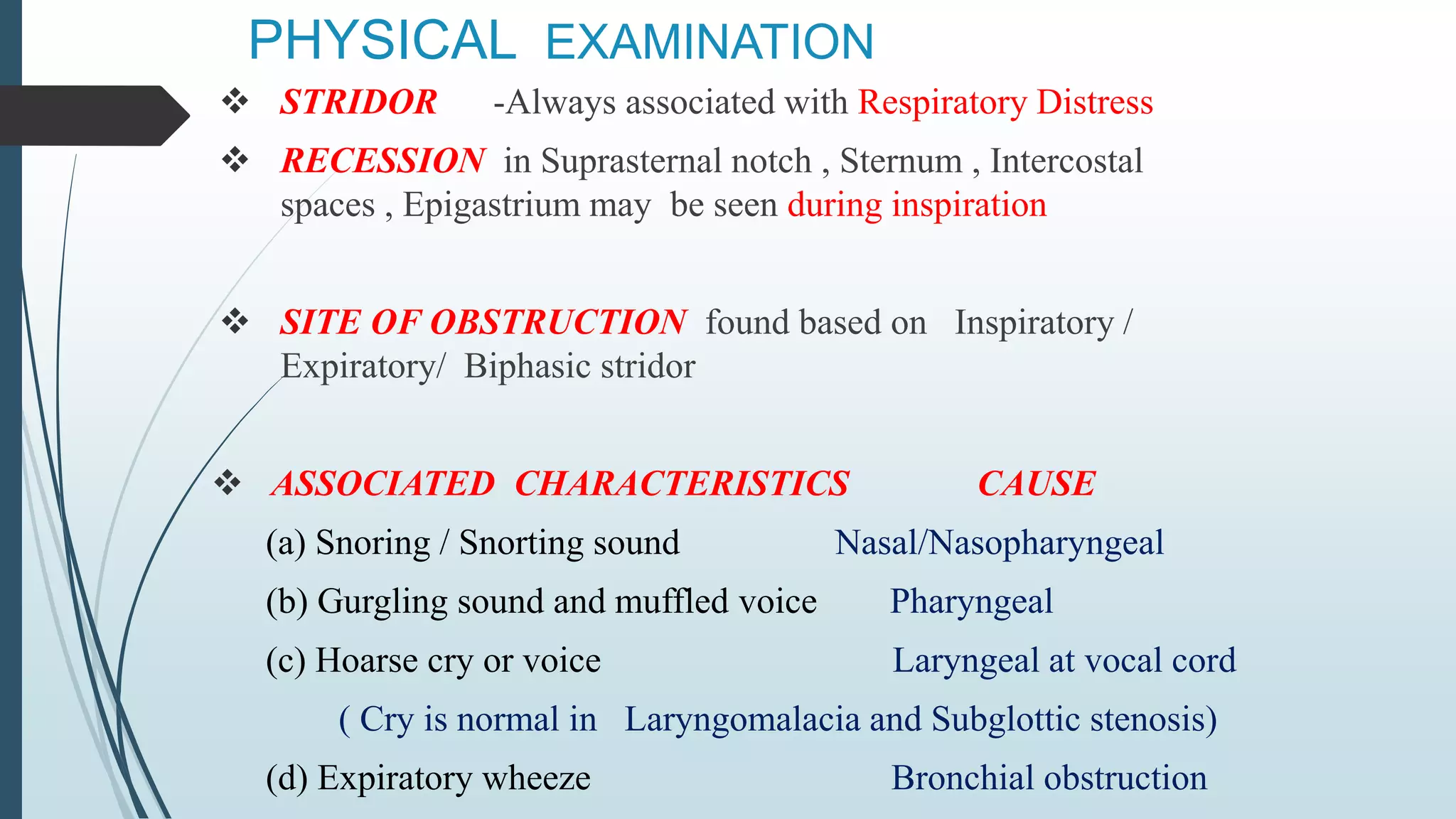 PHYSICAL EXAMINATION

❖ STRIDOR -Always associated with Respiratory Distress

❖ RECESSION in Suprasternal notch , Sternum , Intercostal spaces , Epigastrium may be seen during inspiration

❖ SITE OF OBSTRUCTION found based on Inspiratory / Expiratory/ Biphasic stridor

❖ ASSOCIATED CHARACTERISTICS CAUSE

(a) Snoring / Snorting sound Nasal/Nasopharyngeal

(b) Gurgling sound and muffled voice Pharyngeal

(c) Hoarse cry or voice Laryngeal at vocal cord

( Cry is normal in Laryngomalacia and Subglottic stenosis)

(d) Expiratory wheeze Bronchial obstruction